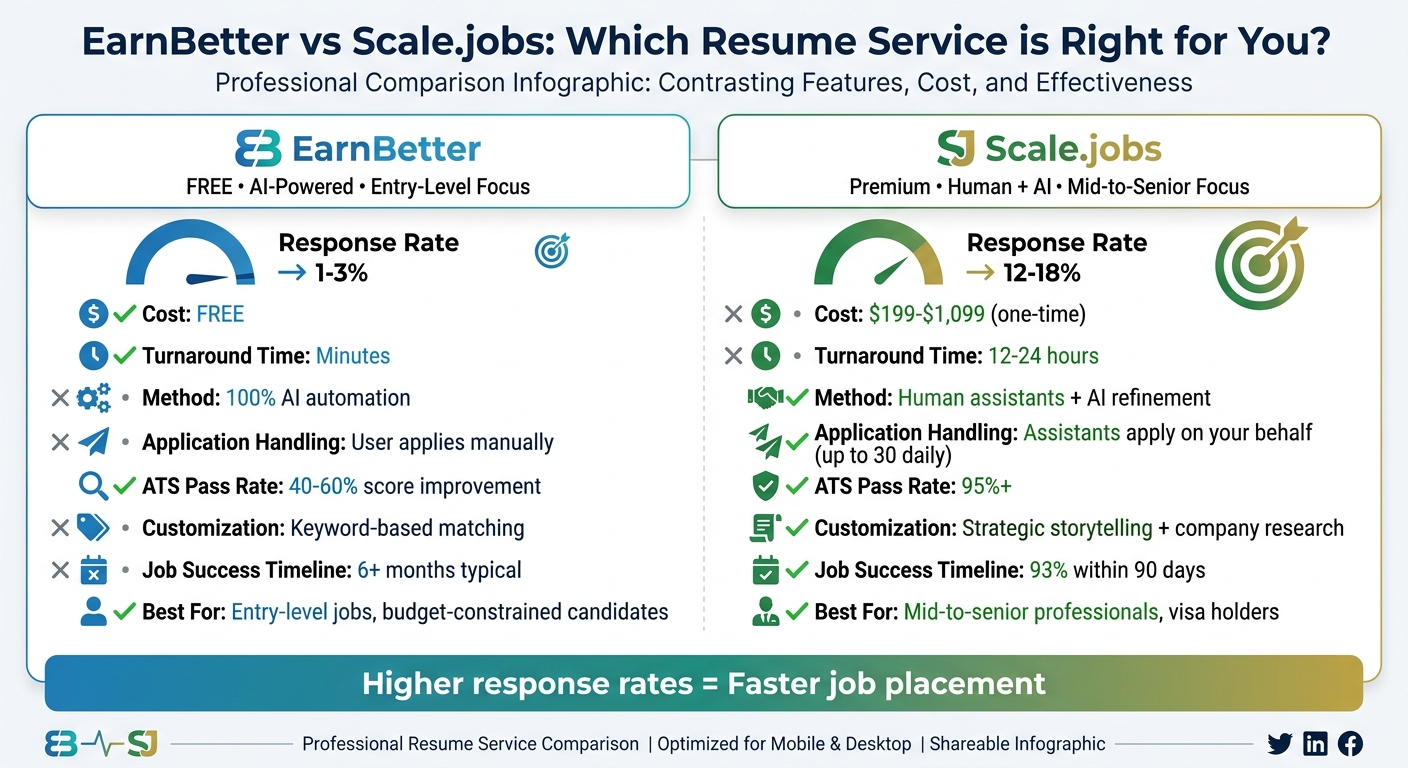 EarnBetter vs Scale.jobs: Which Resume Service is Right for You?

Professional Comparison Infographic: Contrasting Features, Cost, and Effectiveness

EB EarnBetter

FREE • AI-Powered • Entry-Level Focus

Response Rate
→ 1-3%

Cost: FREE

Turnaround Time: Minutes

Method: 100% AI automation

Application Handling: User applies manually

ATS Pass Rate: 40-60% score improvement

Customization: Keyword-based matching

Job Success Timeline: 6+ months typical

Best For: Entry-level jobs, budget-constrained candidates

SJ Scale.jobs

Premium • Human + AI • Mid-to-Senior Focus

Response Rate
→ 12-18%

Cost: $199-$1,099 (one-time)

Turnaround Time: 12-24 hours

Method: Human assistants + AI refinement

Application Handling: Assistants apply on your behalf (up to 30 daily)

ATS Pass Rate: 95%+

Customization: Strategic storytelling + company research

Job Success Timeline: 93% within 90 days

Best For: Mid-to-senior professionals, visa holders

Higher response rates = Faster job placement

EB SJ Professional Resume Service Comparison | Optimized for Mobile & Desktop | Shareable Infographic